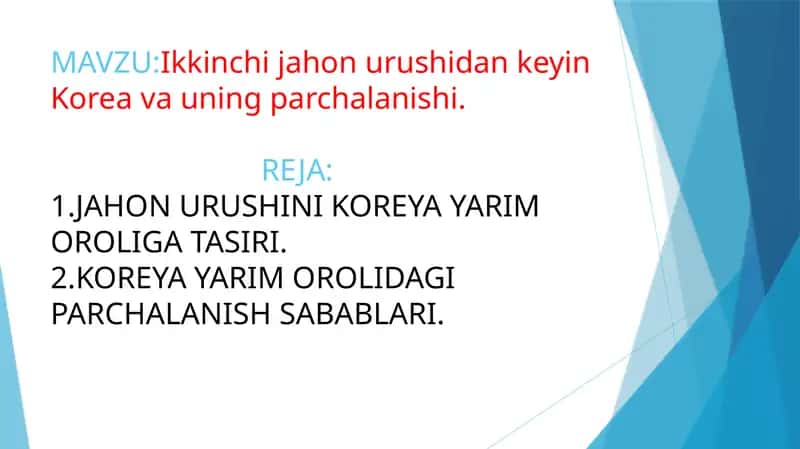 MAVZU:Ikkinchi jahon urushidan keyin Korea va uning parchalanishi.

REJA:
1.JAHON URUSHINI KOREYA YARIM OROLIGA TASIRI.
2.KOREYA YARIM OROLIDAGI PARCHALANISH SABABLARI.